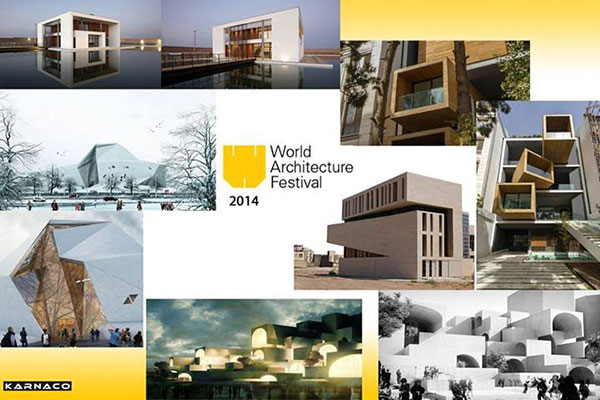 World Architecture Festival
2014

KARNACO